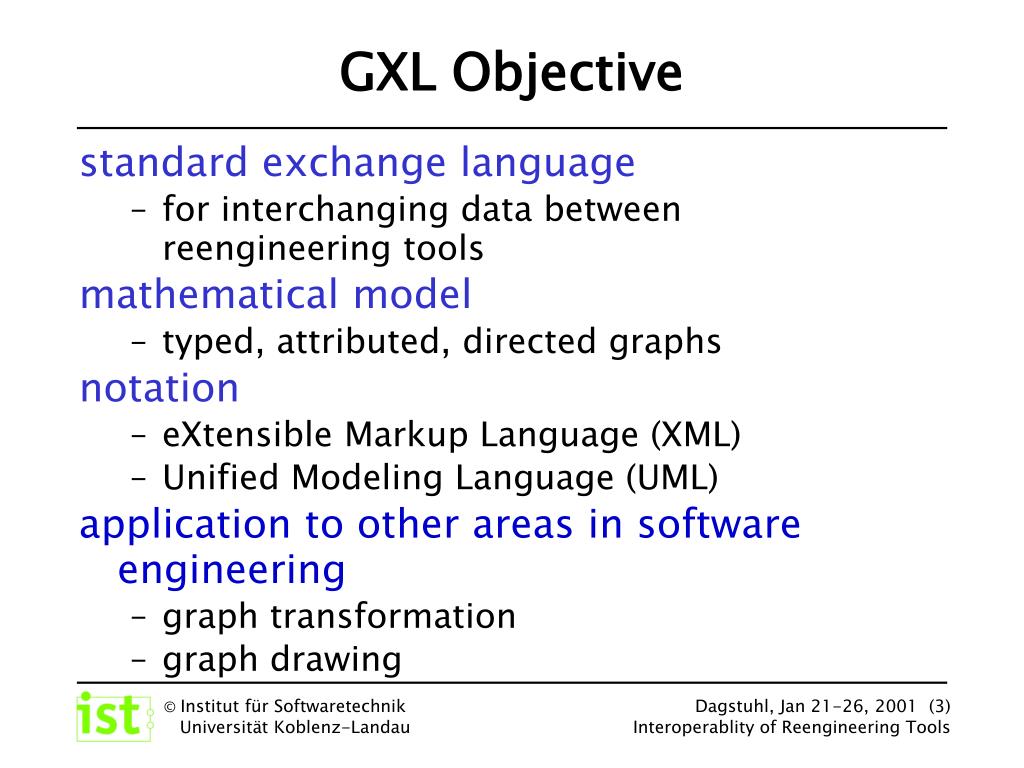 GXL Objective

standard exchange language
– for interchanging data between reengineering tools

mathematical model
– typed, attributed, directed graphs

notation
– eXtensible Markup Language (XML)
– Unified Modeling Language (UML)

application to other areas in software engineering
– graph transformation
– graph drawing

ist

© Institut für Softwaretechnik
Universität Koblenz-Landau

Dagstuhl, Jan 21-26, 2001 (3)
Interoperablity of Reengineering Tools